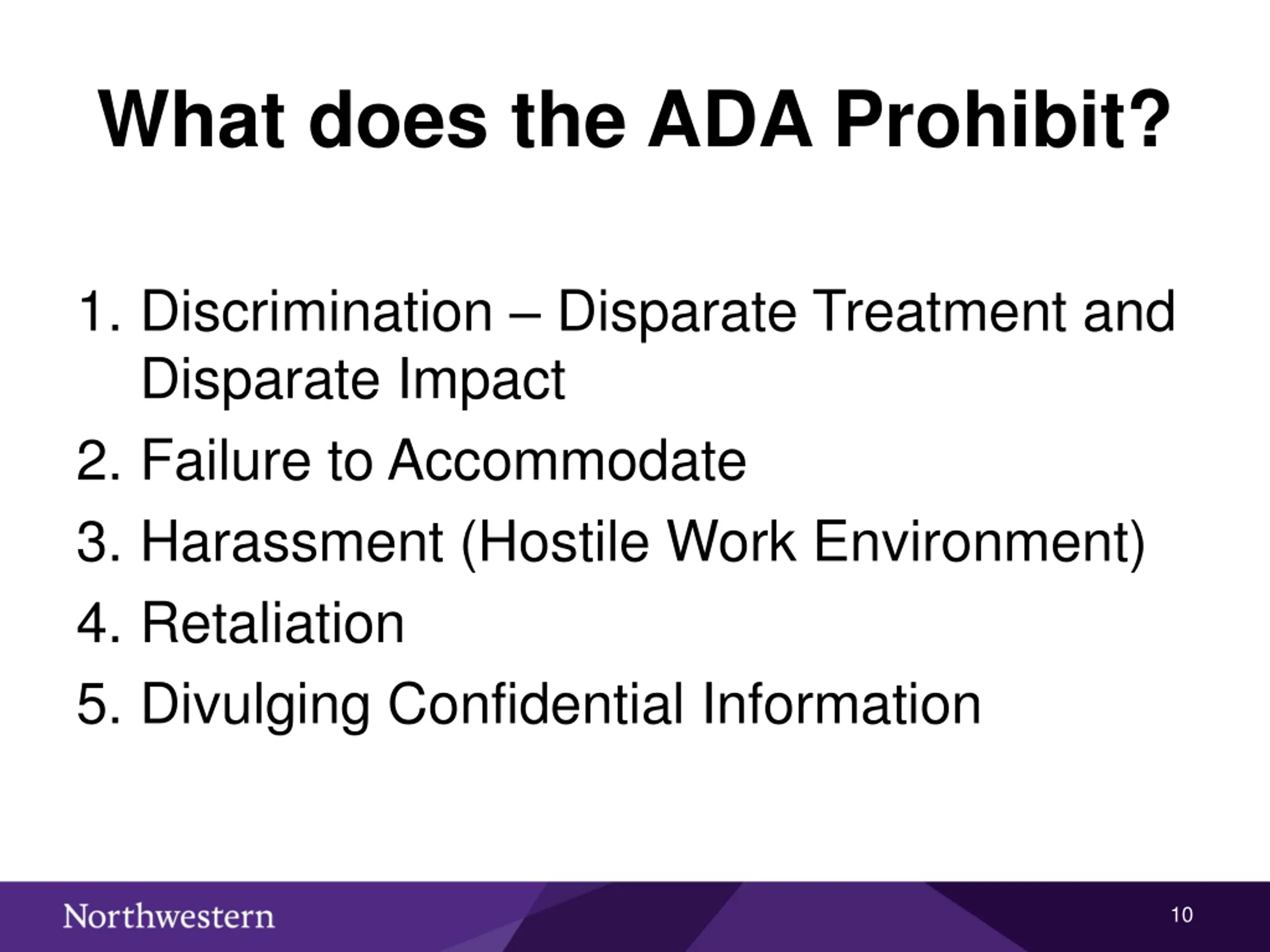 What does the ADA Prohibit?

1. Discrimination – Disparate Treatment and Disparate Impact
2. Failure to Accommodate
3. Harassment (Hostile Work Environment)
4. Retaliation
5. Divulging Confidential Information

Northwestern

10